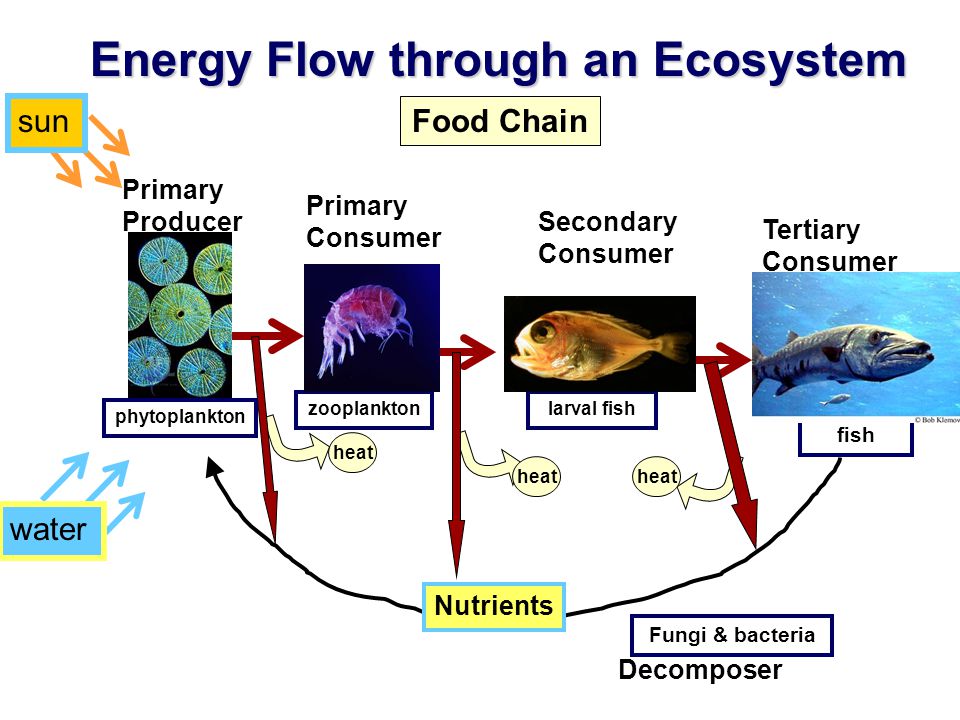 Energy Flow through an Ecosystem

sun

Food Chain

Primary Producer

Primary Consumer

Secondary Consumer

Tertiary Consumer

phytoplankton

zooplankton

larval fish

© Bob Klemow

fish

heat

heat

heat

water

Nutrients

Fungi & bacteria

Decomposer